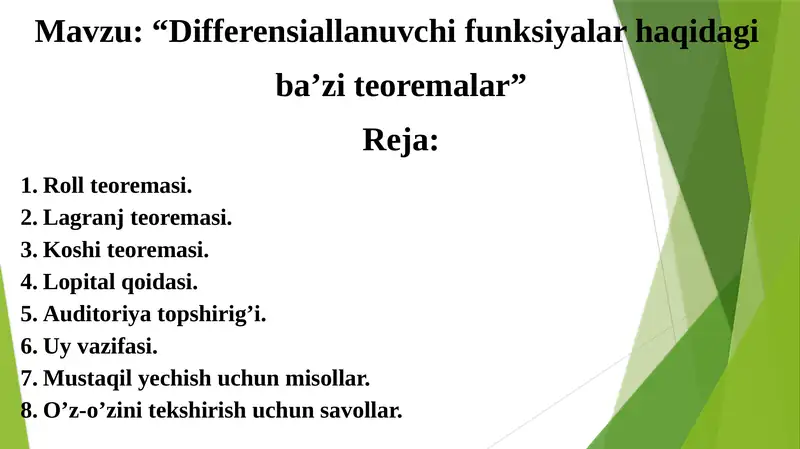 Mavzu: “Differensiallanuvchi funksiyalar haqidagi ba’zi teoremalar”

Reja:

1. Roll teoremasi.
2. Lagranj teoremasi.
3. Koshi teoremasi.
4. Lopital qoidasi.
5. Auditoriya topshirig’i.
6. Uy vazifasi.
7. Mustaqil yechish uchun misollar.
8. O’z-o’zini tekshirish uchun savollar.